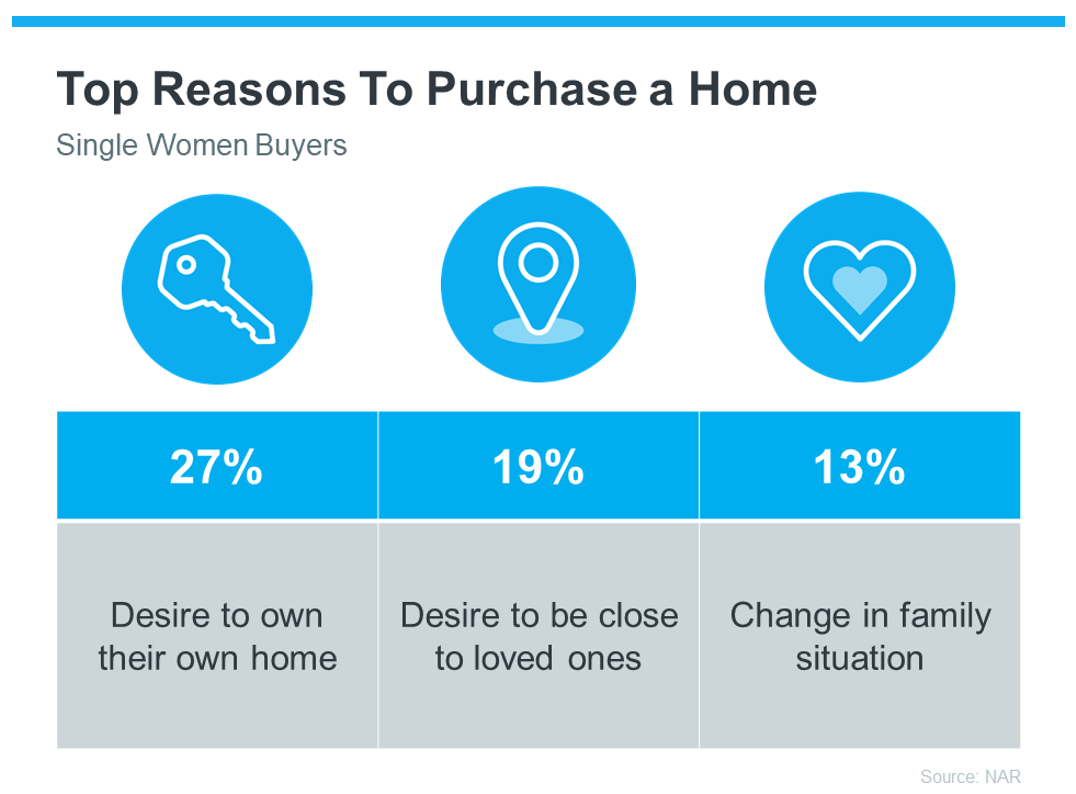 Top Reasons To Purchase a Home

Single Women Buyers

| 27% | 19% | 13% |
|---|---|---|
| Desire to own their own home | Desire to be close to loved ones | Change in family situation |

Source: NAR